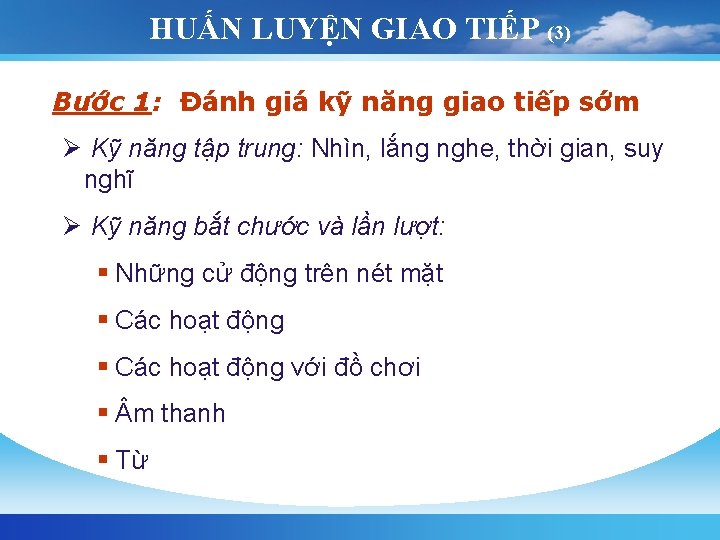 HUẤN LUYỆN GIAO TIẾP (3)

Bước 1: Đánh giá kỹ năng giao tiếp sớm

➢ Kỹ năng tập trung: Nhìn, lắng nghe, thời gian, suy nghĩ

➢ Kỹ năng bắt chước và lần lượt:

▪ Những cử động trên nét mặt

▪ Các hoạt động

▪ Các hoạt động với đồ chơi

▪ Âm thanh

▪ Từ